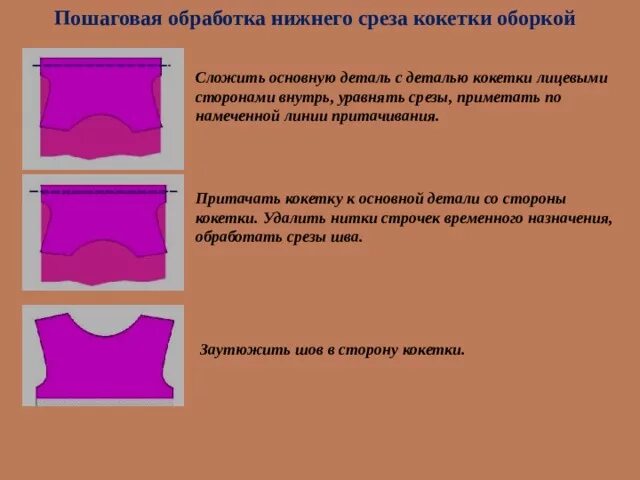 Пошаговая обработка нижнего среза кокетки оборкой

Сложить основную деталь с деталью кокетки лицевыми сторонами внутрь, уравнять срезы, приметать по намеченной линии притачивания.

Притачать кокетку к основной детали со стороны кокетки. Удалить нитки строчек временного назначения, обработать срезы шва.

Заутюжить шов в сторону кокетки.